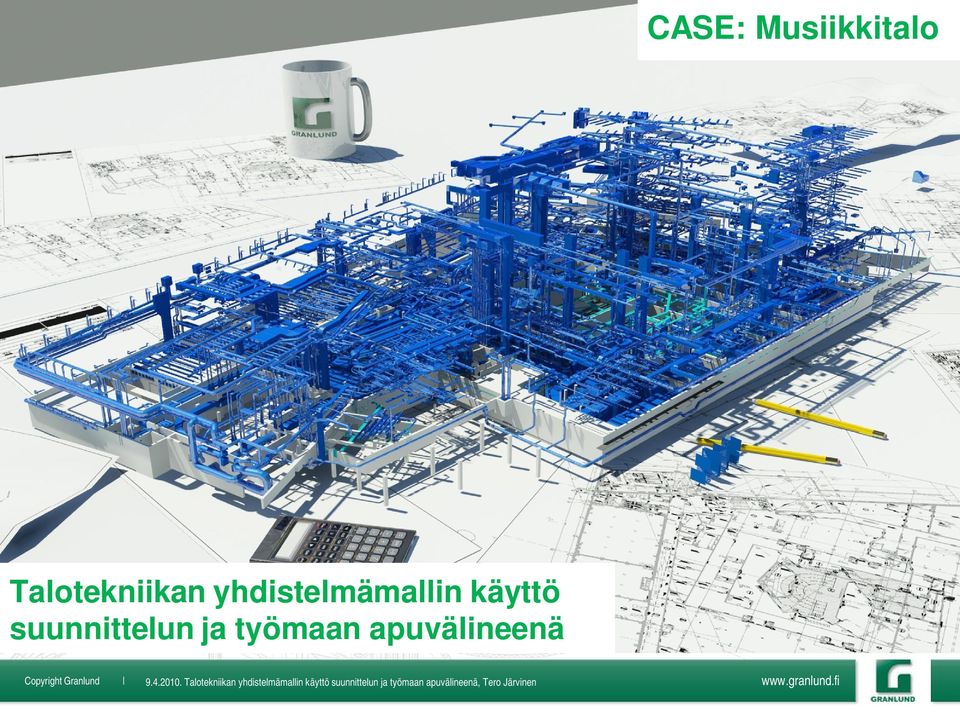 CASE: Musiikkitalo

GRANLUND

Talotekniikan yhdistelmämallin käyttö suunnittelun ja työmaan apuvälineenä

Copyright Granlund | 9.4.2010. Talotekniikan yhdistelmämallin käyttö suunnittelun ja työmaan apuvälineenä, Tero Järvinen

www.granlund.fi

GRANLUND